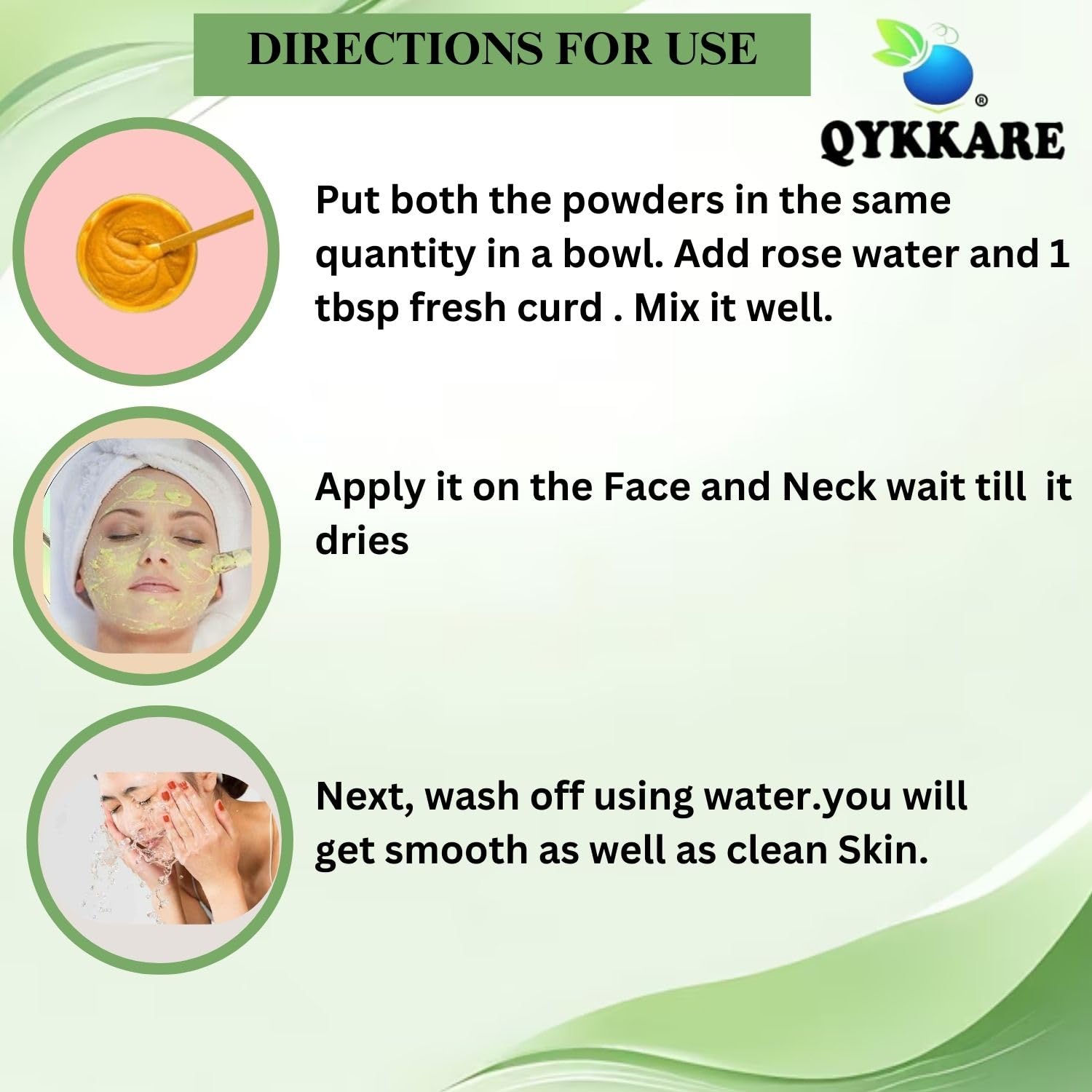 DIRECTIONS FOR USE

®
QYKKARE

Put both the powders in the same quantity in a bowl. Add rose water and 1 tbsp fresh curd . Mix it well.

Apply it on the Face and Neck wait till it dries

Next, wash off using water.you will get smooth as well as clean Skin.